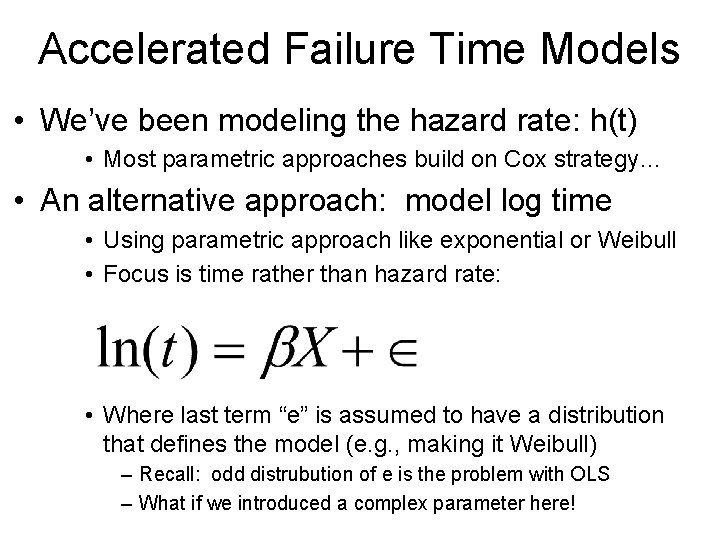 Accelerated Failure Time Models

• We've been modeling the hazard rate: h(t)
  • Most parametric approaches build on Cox strategy…
• An alternative approach: model log time
  • Using parametric approach like exponential or Weibull
  • Focus is time rather than hazard rate:

$\ln(t) = \beta X + \in$

  • Where last term "e" is assumed to have a distribution that defines the model (e.g., making it Weibull)
    – Recall: odd distrubution of e is the problem with OLS
    – What if we introduced a complex parameter here!